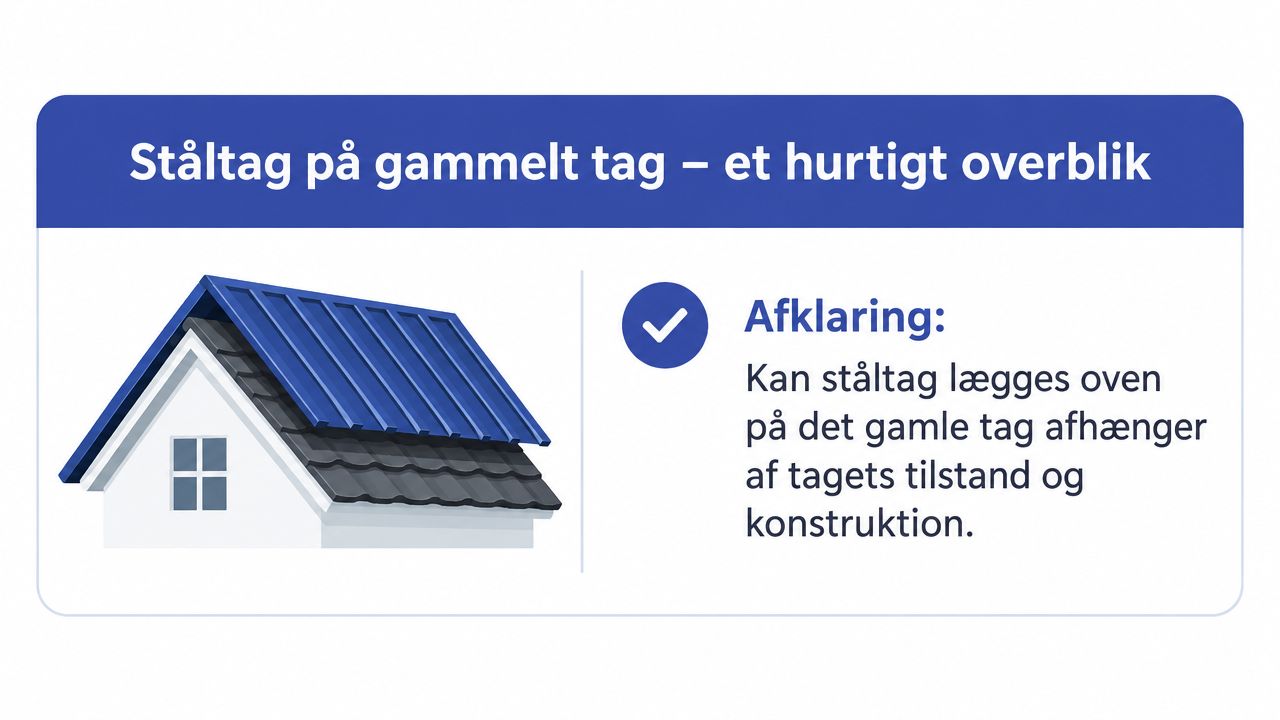 Ståltag på gammelt tag – et hurtigt overblik

Afklaring:

Kan ståltag lægges oven på det gamle tag afhænger af tagets tilstand og konstruktion.